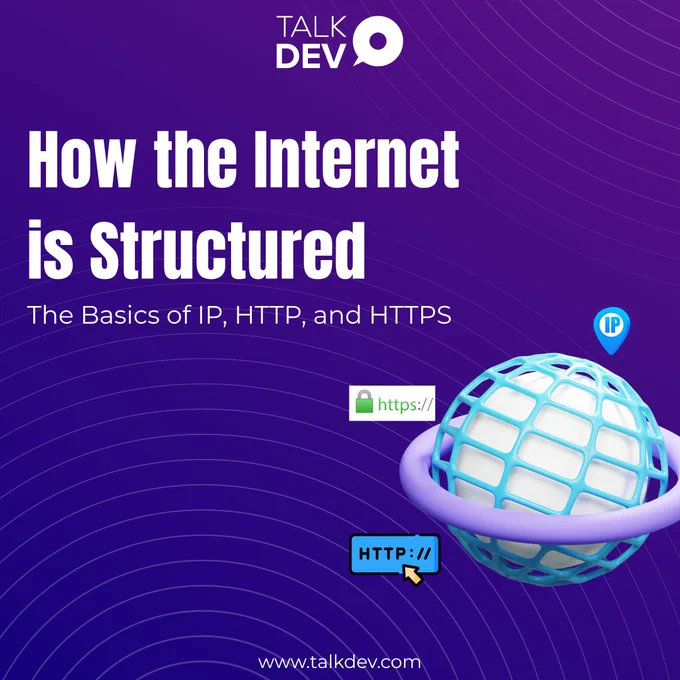 TALK
DEV

How the Internet is Structured

The Basics of IP, HTTP, and HTTPS

IP

https://

HTTP://

www.talkdev.com